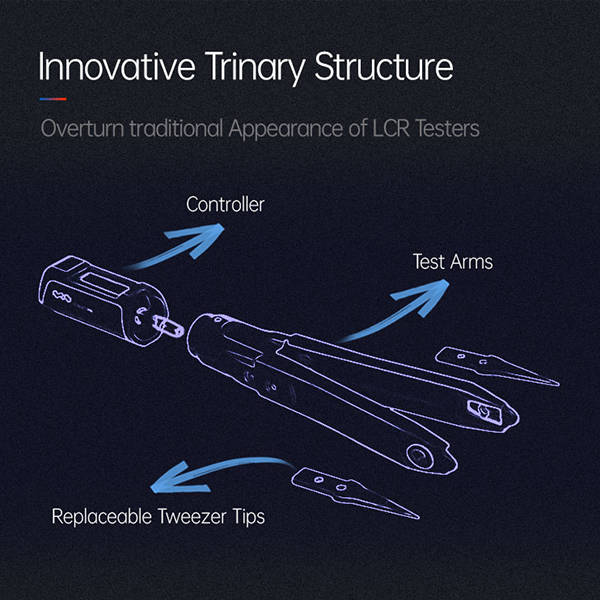 Innovative Trinary Structure

Overturn traditional Appearance of LCR Testers

Controller

Test Arms

Replaceable Tweezer Tips